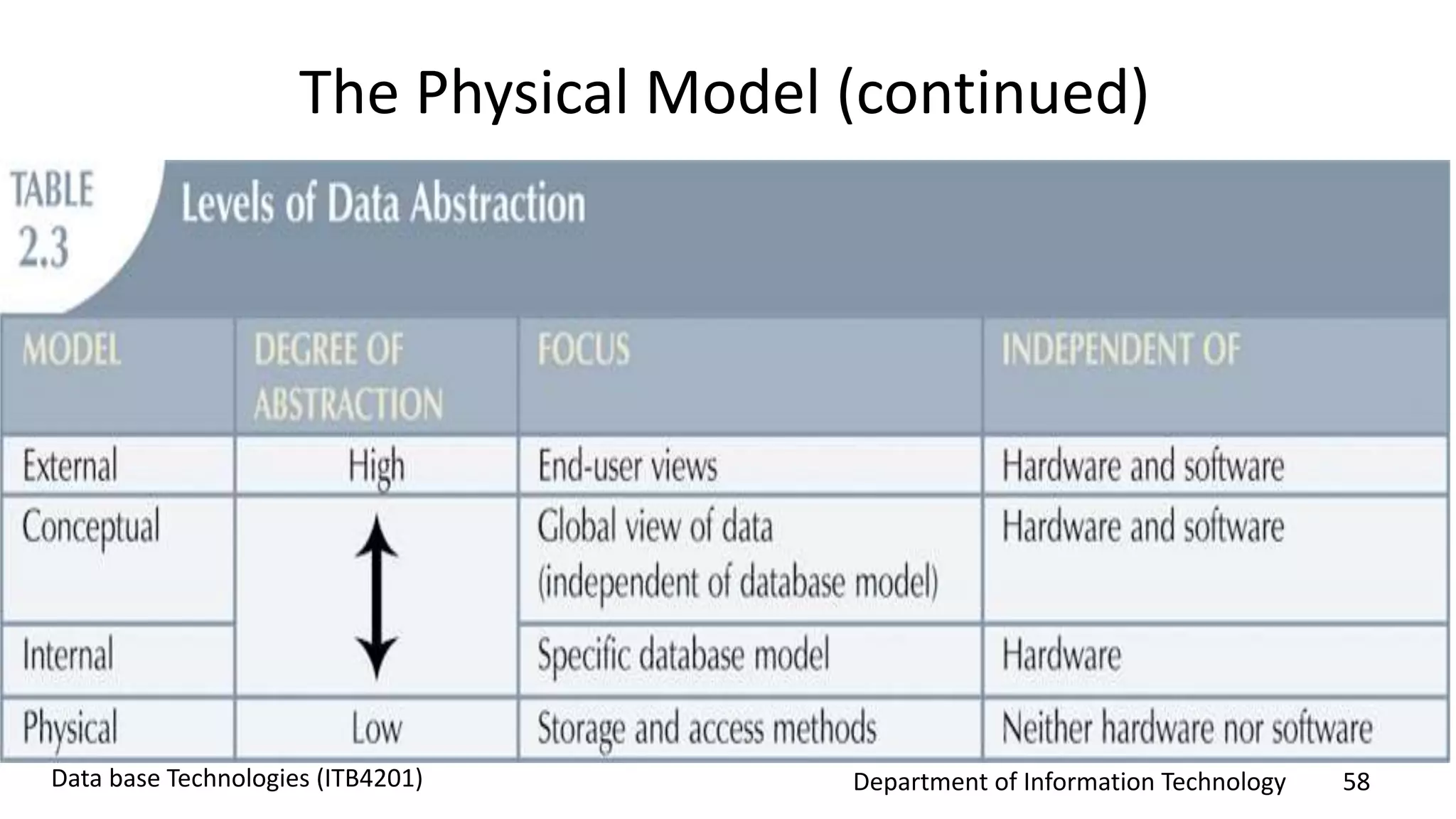 The Physical Model (continued)

TABLE 2.3 Levels of Data Abstraction

| MODEL | DEGREE OF ABSTRACTION | FOCUS | INDEPENDENT OF |
|---|---|---|---|
| External | High | End-user views | Hardware and software |
| Conceptual | | Global view of data (independent of database model) | Hardware and software |
| Internal | | Specific database model | Hardware |
| Physical | Low | Storage and access methods | Neither hardware nor software |

Data base Technologies (ITB4201)

Department of Information Technology 58